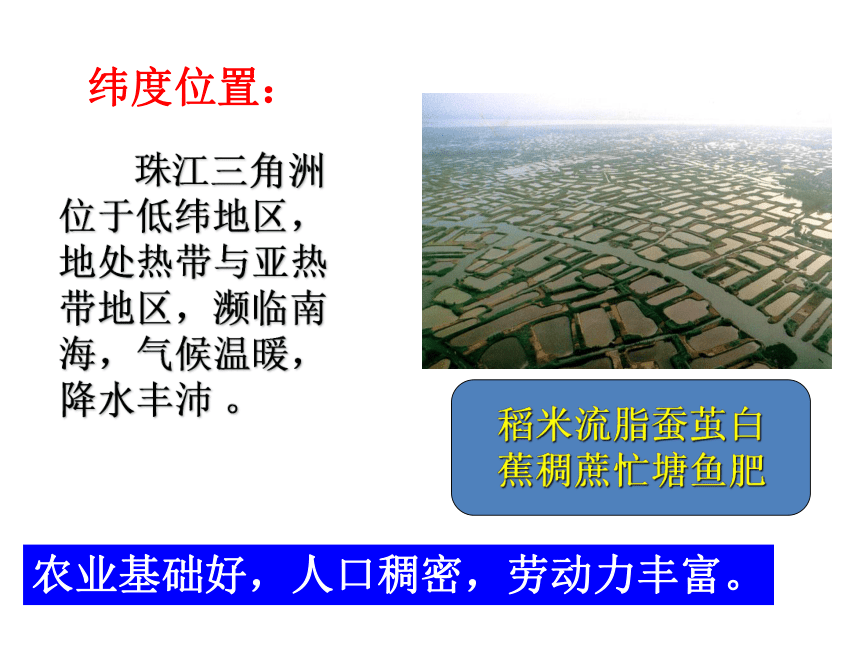 纬度位置：

珠江三角洲位于低纬地区，地处热带与亚热带地区，濒临南海，气候温暖，降水丰沛 。

稻米流脂蚕茧白
蕉稠蔗忙塘鱼肥

农业基础好，人口稠密，劳动力丰富。